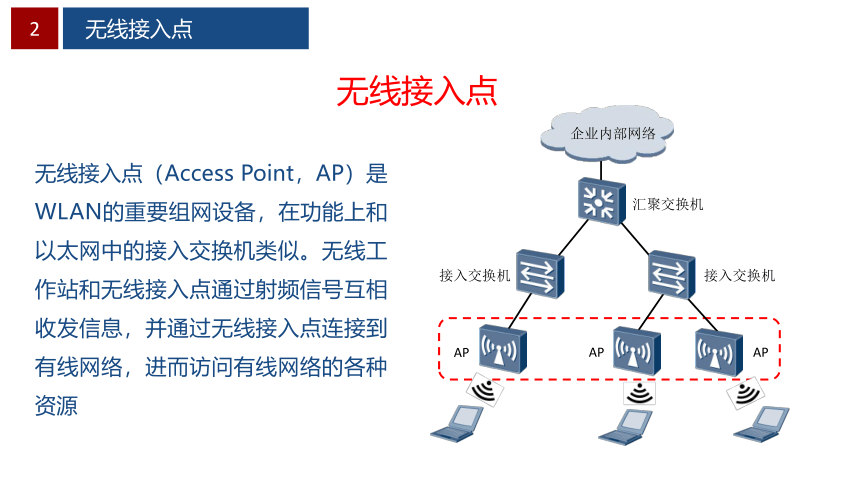 2 无线接入点

无线接入点

无线接入点（Access Point，AP）是WLAN的重要组网设备，在功能上和以太网中的接入交换机类似。无线工作站和无线接入点通过射频信号互相收发信息，并通过无线接入点连接到有线网络，进而访问有线网络的各种资源

企业内部网络

汇聚交换机

接入交换机

接入交换机

AP

AP

AP